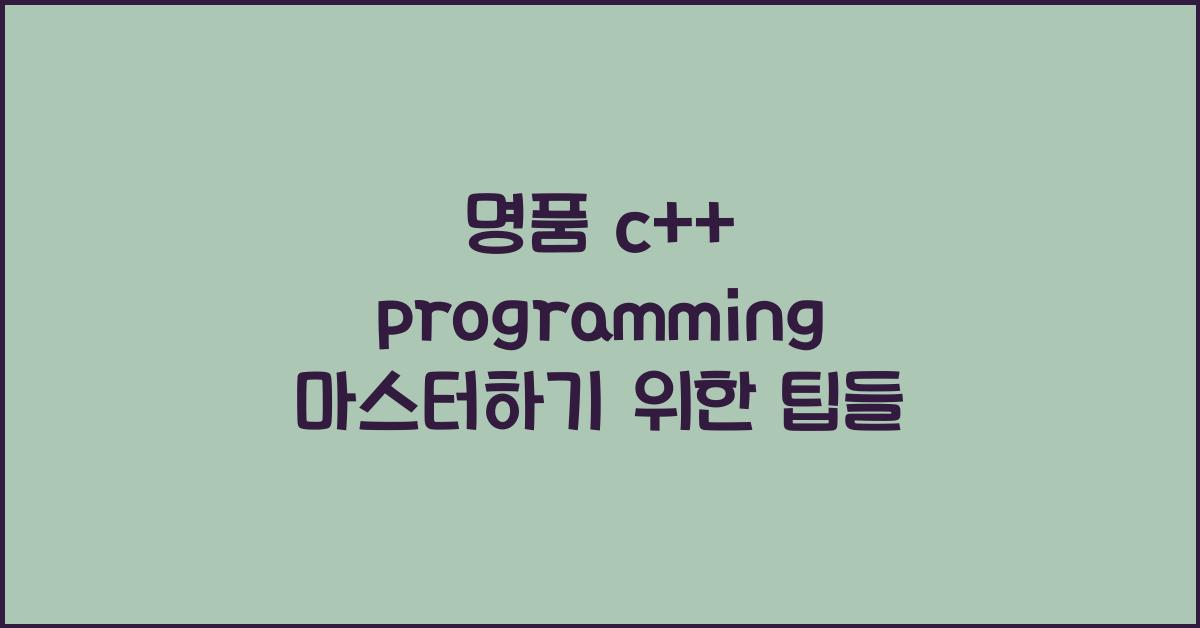 명품 c++ programming 마스터하기 위한 팁들